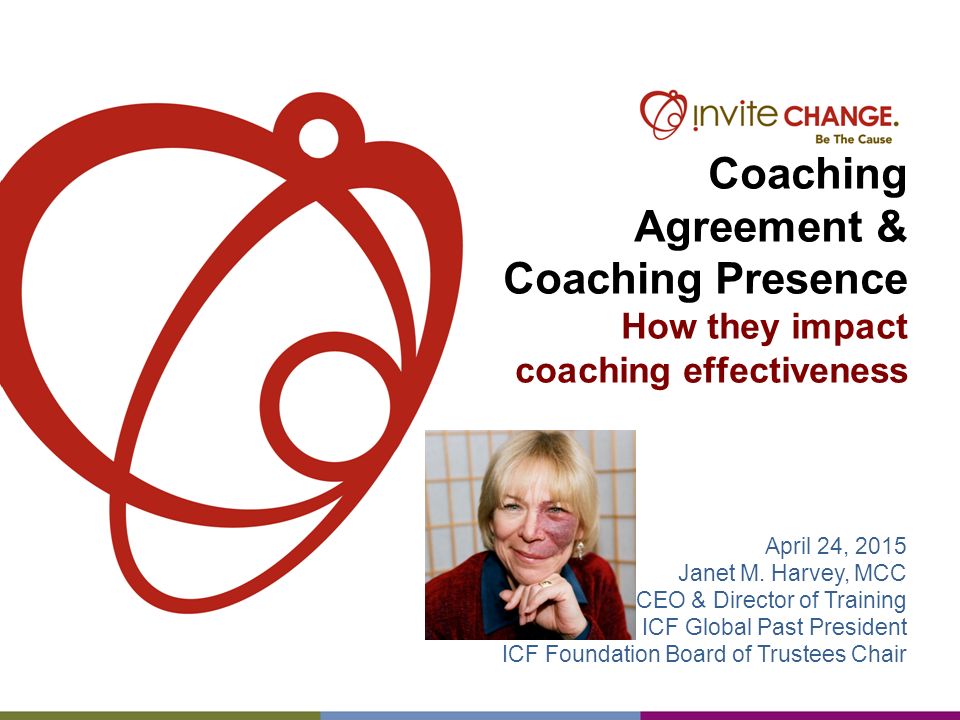 invite CHANGE.
Be The Cause

Coaching Agreement & Coaching Presence
How they impact coaching effectiveness

April 24, 2015
Janet M. Harvey, MCC
CEO & Director of Training
ICF Global Past President
ICF Foundation Board of Trustees Chair